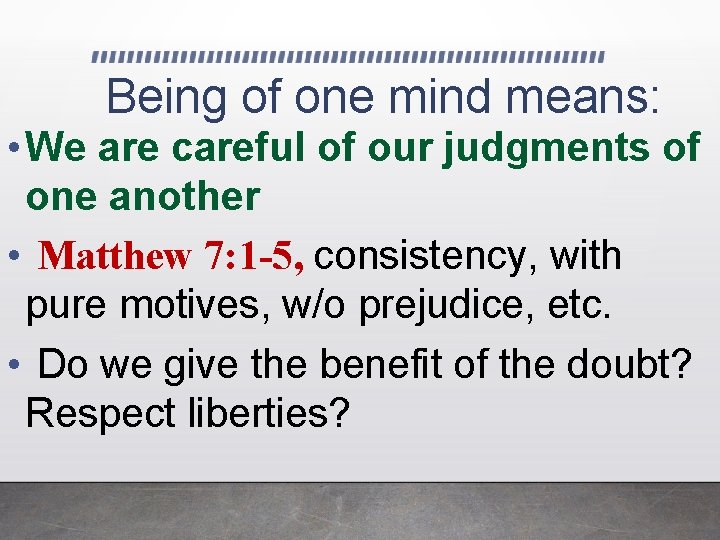 Being of one mind means:

• We are careful of our judgments of one another

• Matthew 7:1-5, consistency, with pure motives, w/o prejudice, etc.

• Do we give the benefit of the doubt? Respect liberties?